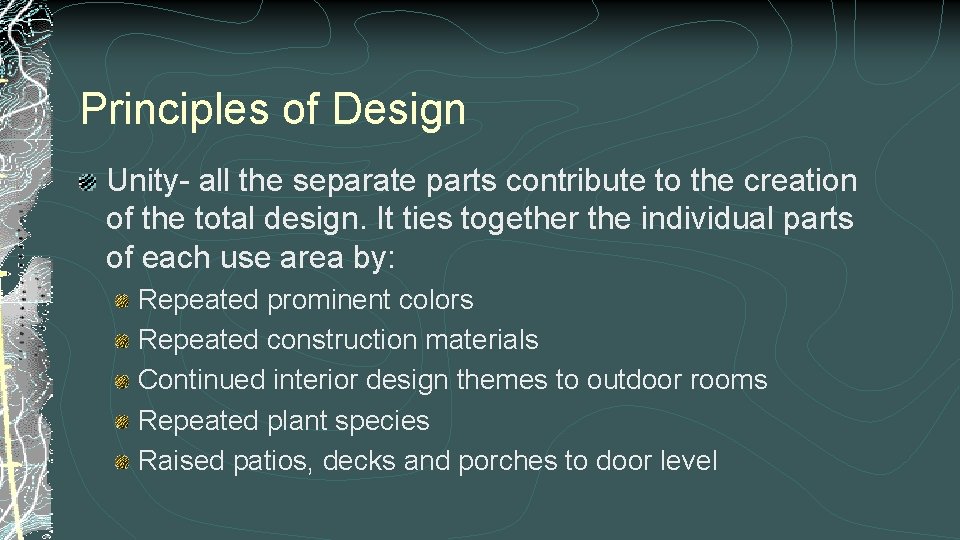 Principles of Design

Unity- all the separate parts contribute to the creation of the total design. It ties together the individual parts of each use area by:

Repeated prominent colors
Repeated construction materials
Continued interior design themes to outdoor rooms
Repeated plant species
Raised patios, decks and porches to door level